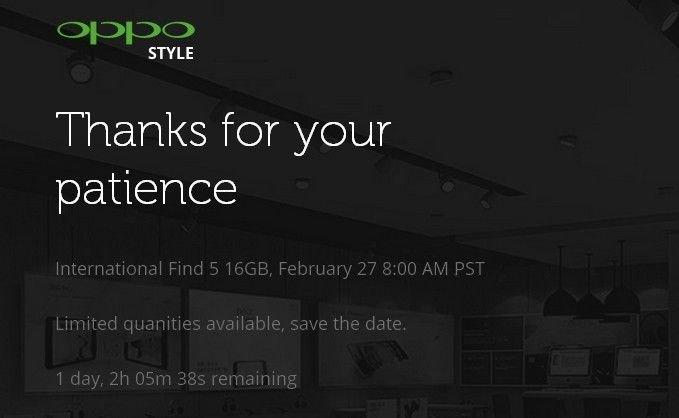 oppo
STYLE

Thanks for your patience

International Find 5 16GB, February 27 8:00 AM PST

Limited quanities available, save the date.

1 day, 2h 05m 38s remaining